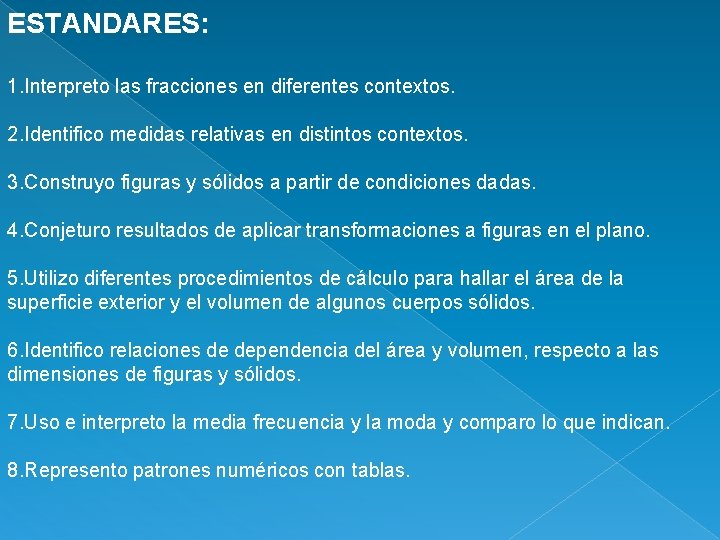 ESTANDARES:

1.Interpreto las fracciones en diferentes contextos.

2.Identifico medidas relativas en distintos contextos.

3.Construyo figuras y sólidos a partir de condiciones dadas.

4.Conjeturo resultados de aplicar transformaciones a figuras en el plano.

5.Utilizo diferentes procedimientos de cálculo para hallar el área de la superficie exterior y el volumen de algunos cuerpos sólidos.

6.Identifico relaciones de dependencia del área y volumen, respecto a las dimensiones de figuras y sólidos.

7.Uso e interpreto la media frecuencia y la moda y comparo lo que indican.

8.Represento patrones numéricos con tablas.